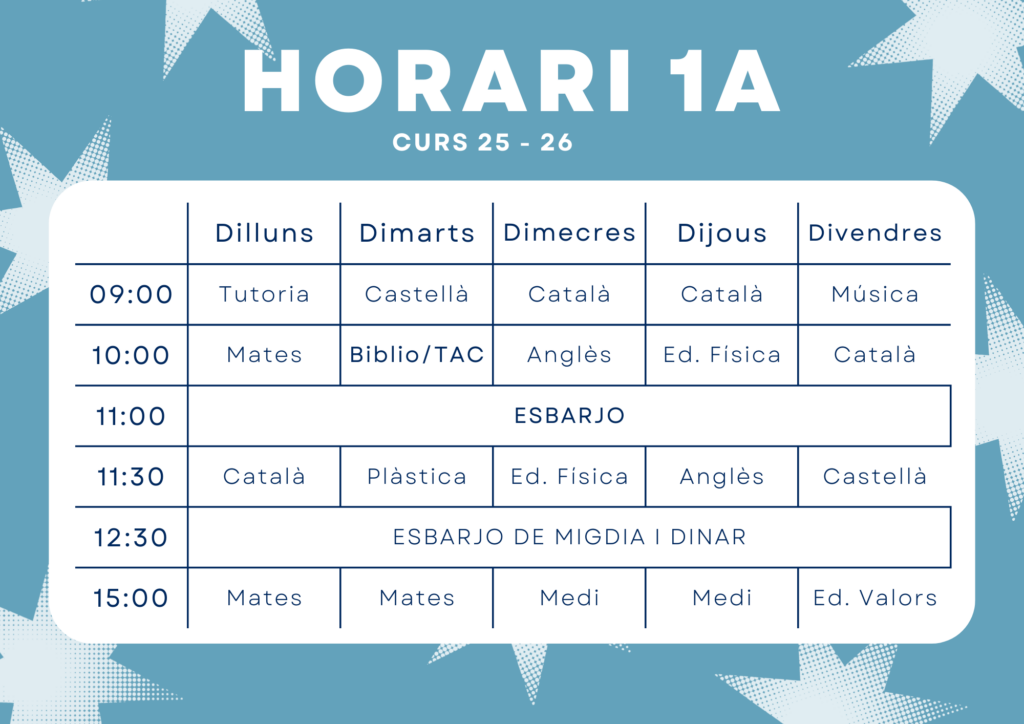 HORARI 1A

CURS 25 - 26

| | Dilluns | Dimarts | Dimecres | Dijous | Divendres |
|---|---|---|---|---|---|
| 09:00 | Tutoria | Castellà | Català | Català | Música |
| 10:00 | Mates | Biblio/TAC | Anglès | Ed. Física | Català |
| 11:00 | ESBARJO | | | | |
| 11:30 | Català | Plàstica | Ed. Física | Anglès | Castellà |
| 12:30 | ESBARJO DE MIGDIA I DINAR | | | | |
| 15:00 | Mates | Mates | Medi | Medi | Ed. Valors |